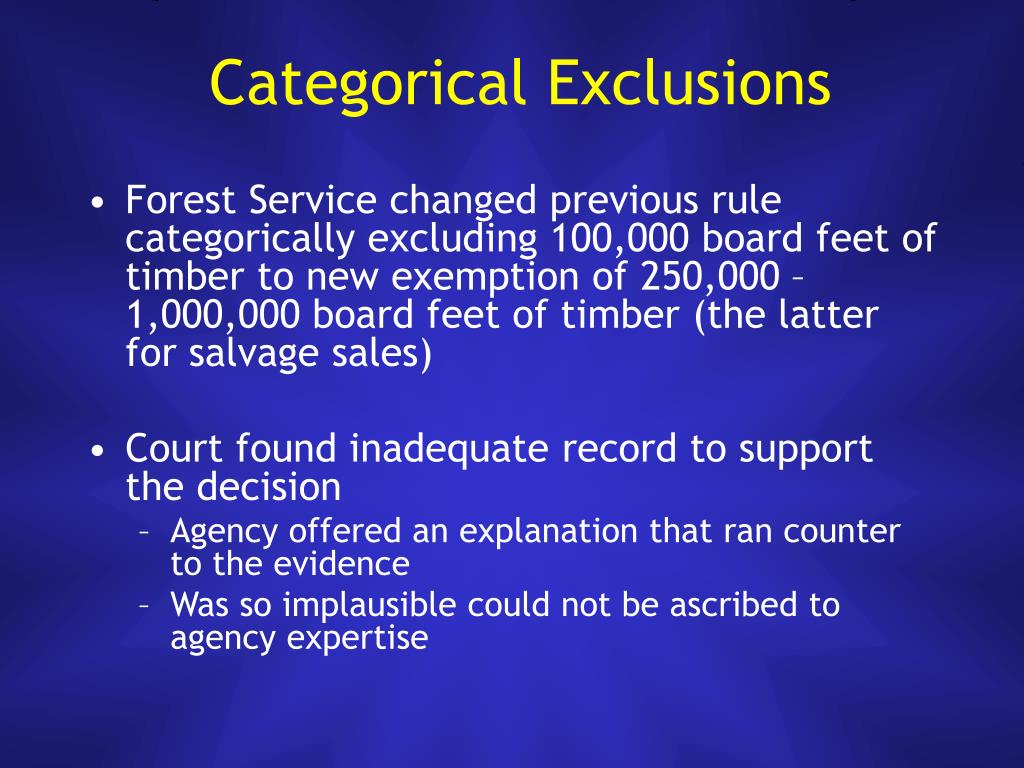 Categorical Exclusions

• Forest Service changed previous rule categorically excluding 100,000 board feet of timber to new exemption of 250,000 – 1,000,000 board feet of timber (the latter for salvage sales)

• Court found inadequate record to support the decision
– Agency offered an explanation that ran counter to the evidence
– Was so implausible could not be ascribed to agency expertise